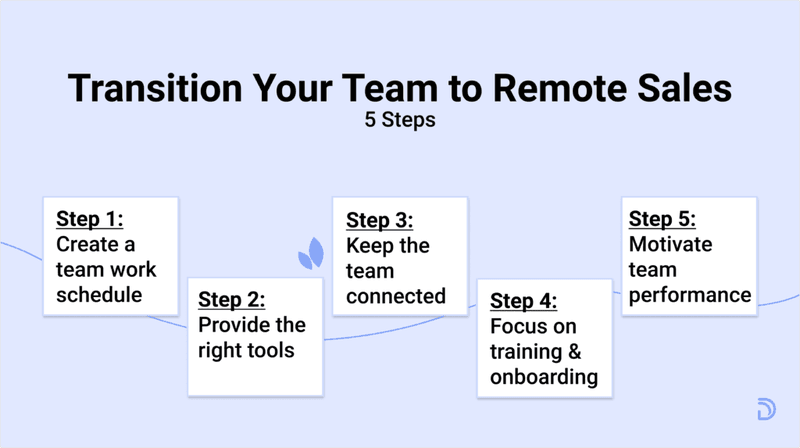 Transition Your Team to Remote Sales
5 Steps

Step 1:
Create a team work schedule

Step 2:
Provide the right tools

Step 3:
Keep the team connected

Step 4:
Focus on training & onboarding

Step 5:
Motivate team performance